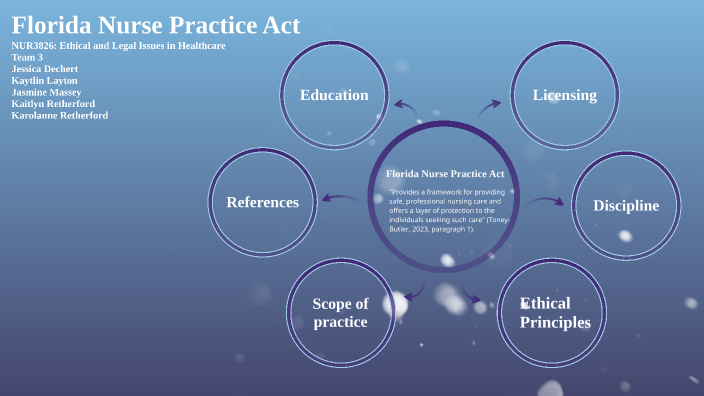 Florida Nurse Practice Act
NUR3826: Ethical and Legal Issues in Healthcare
Team 3
Jessica Dechert
Kaytlin Layton
Jasmine Massey
Kaitlyn Retherford
Karolanne Retherford

Education

Licensing

References

Florida Nurse Practice Act

"Provides a framework for providing safe, professional nursing care and offers a layer of protection to the individuals seeking such care" (Toney-Butler, 2023, paragraph 1).

Discipline

Scope of practice

Ethical Principles